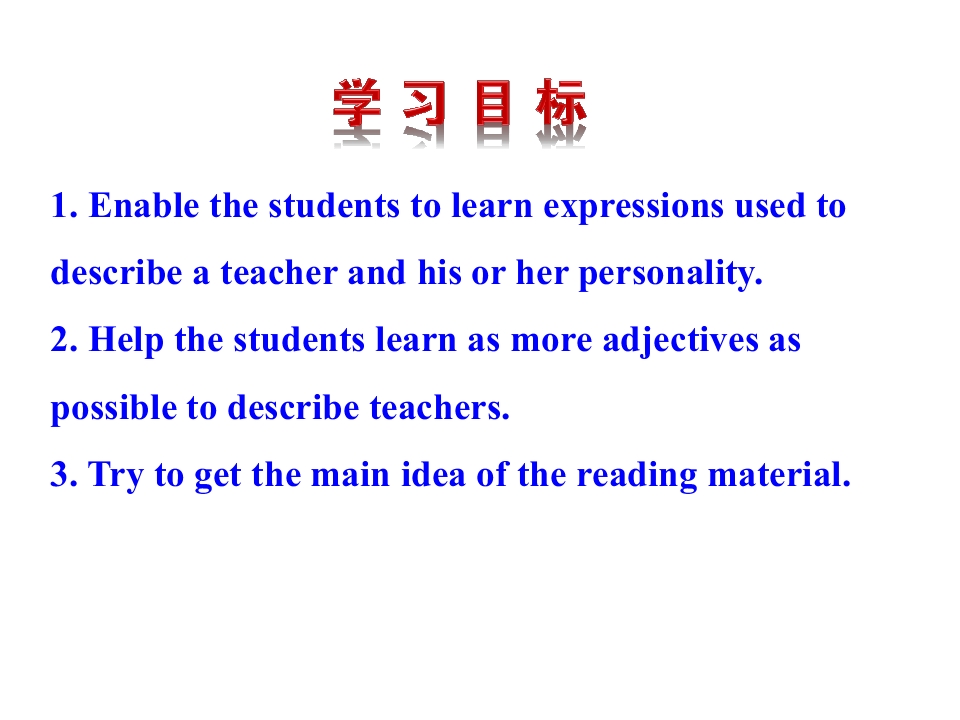 学习目标

1. Enable the students to learn expressions used to describe a teacher and his or her personality.
2. Help the students learn as more adjectives as possible to describe teachers.
3. Try to get the main idea of the reading material.